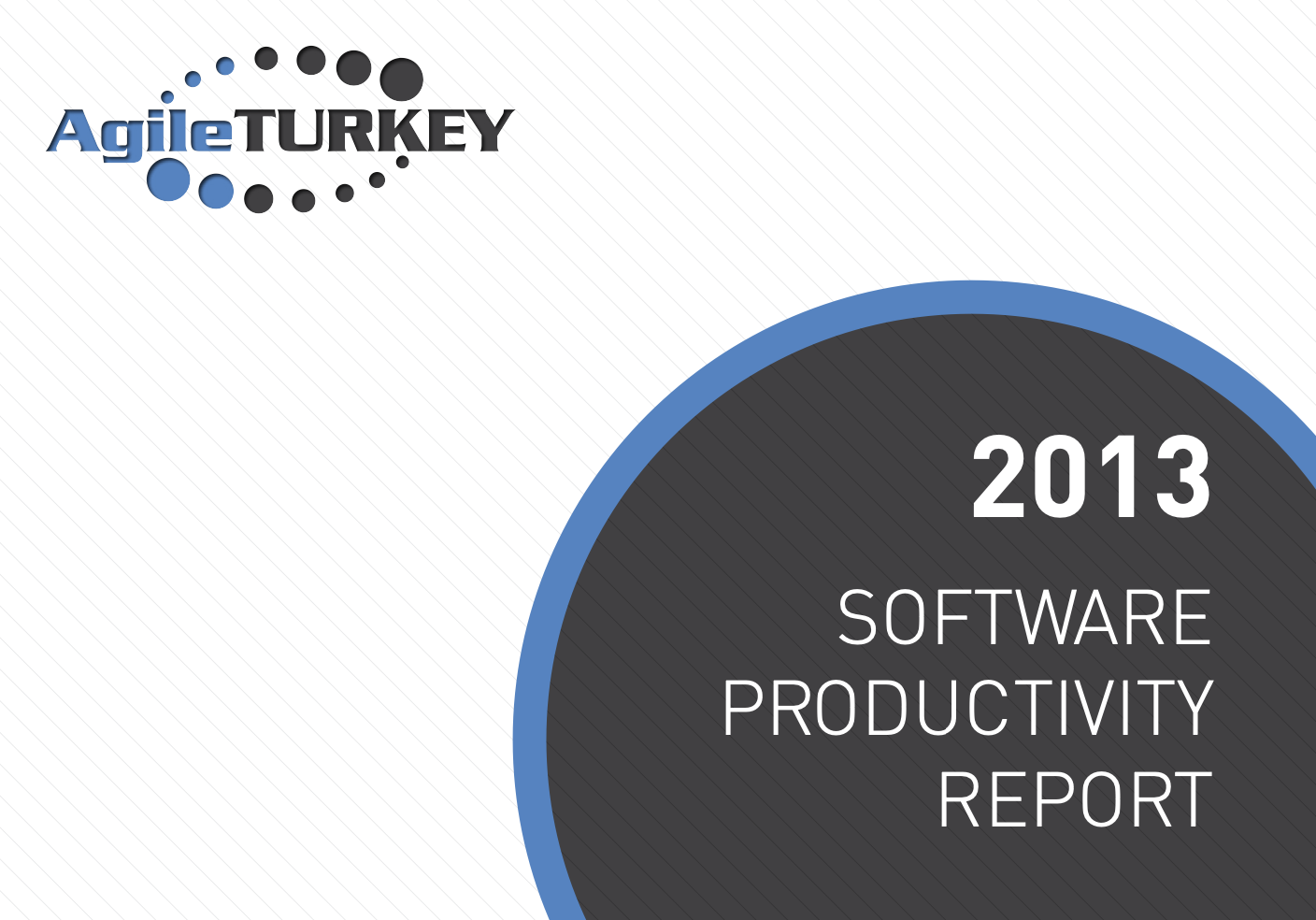 AgileTURKEY

2013

SOFTWARE PRODUCTIVITY REPORT